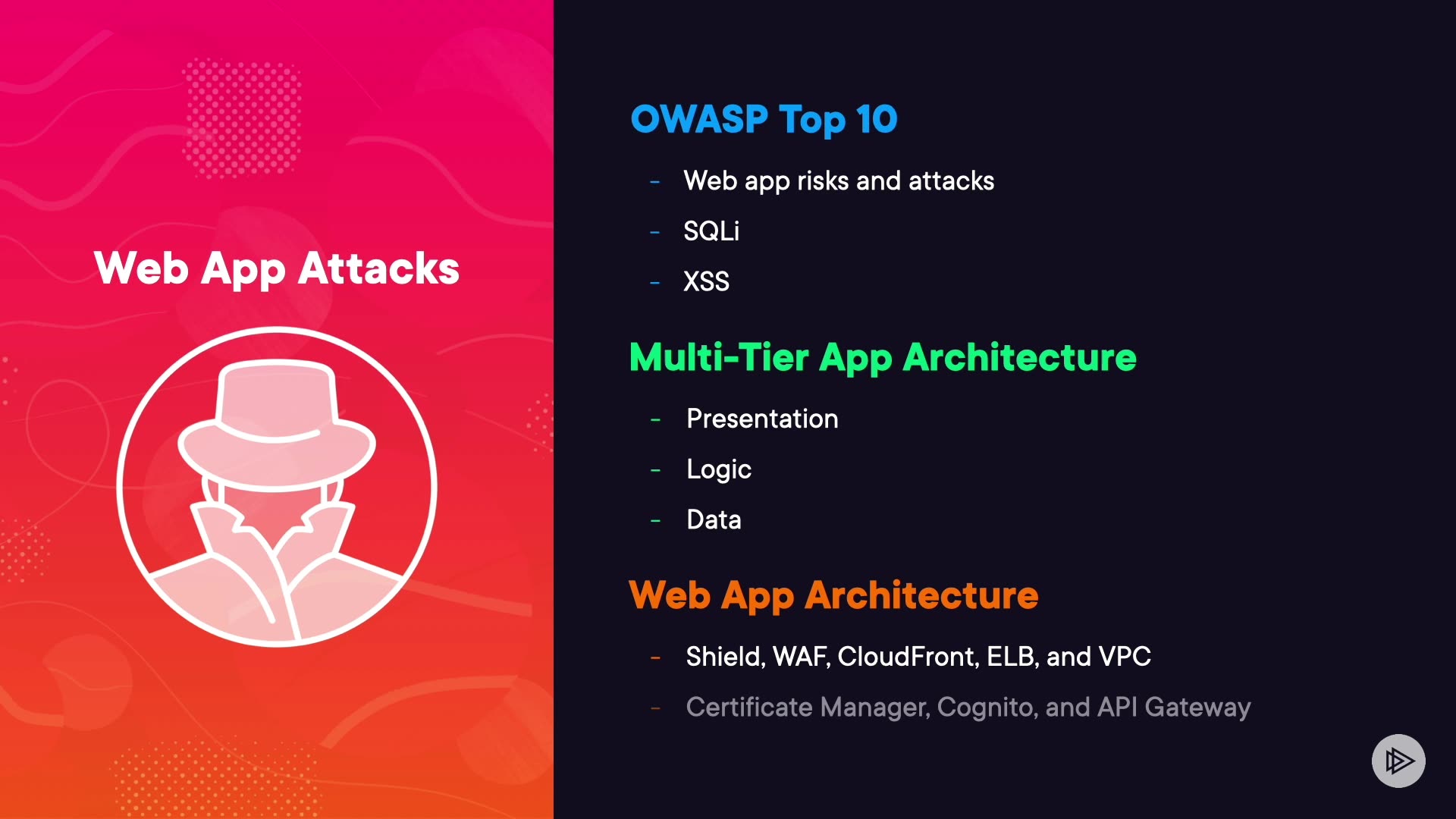 Web App Attacks

OWASP Top 10

- Web app risks and attacks
- SQLi
- XSS

Multi-Tier App Architecture

- Presentation
- Logic
- Data

Web App Architecture

- Shield, WAF, CloudFront, ELB, and VPC
- Certificate Manager, Cognito, and API Gateway